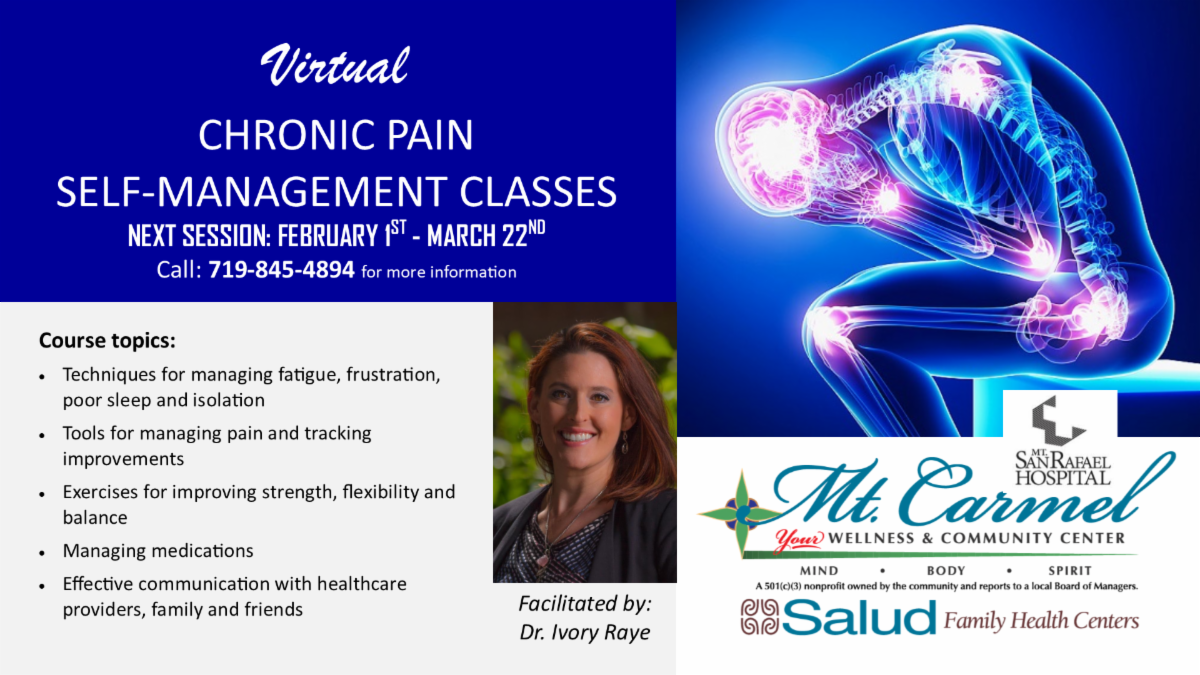 Virtual

CHRONIC PAIN
SELF-MANAGEMENT CLASSES

NEXT SESSION: FEBRUARY 1ST - MARCH 22ND

Call: 719-845-4894 for more information

Course topics:

• Techniques for managing fatigue, frustration, poor sleep and isolation
• Tools for managing pain and tracking improvements
• Exercises for improving strength, flexibility and balance
• Managing medications
• Effective communication with healthcare providers, family and friends

Facilitated by:
Dr. Ivory Raye

MT. SAN RAFAEL HOSPITAL

Mt. Carmel
Your WELLNESS & COMMUNITY CENTER
MIND • BODY • SPIRIT
A 501(c)(3) nonprofit owned by the community and reports to a local Board of Managers.

Salud Family Health Centers